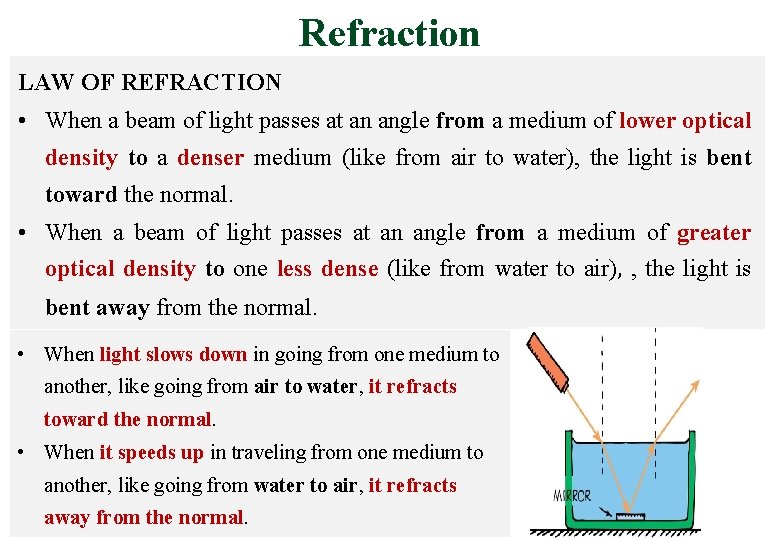 Refraction

LAW OF REFRACTION

• When a beam of light passes at an angle from a medium of lower optical density to a denser medium (like from air to water), the light is bent toward the normal.

• When a beam of light passes at an angle from a medium of greater optical density to one less dense (like from water to air), , the light is bent away from the normal.

• When light slows down in going from one medium to another, like going from air to water, it refracts toward the normal.

• When it speeds up in traveling from one medium to another, like going from water to air, it refracts away from the normal.

MIRROR